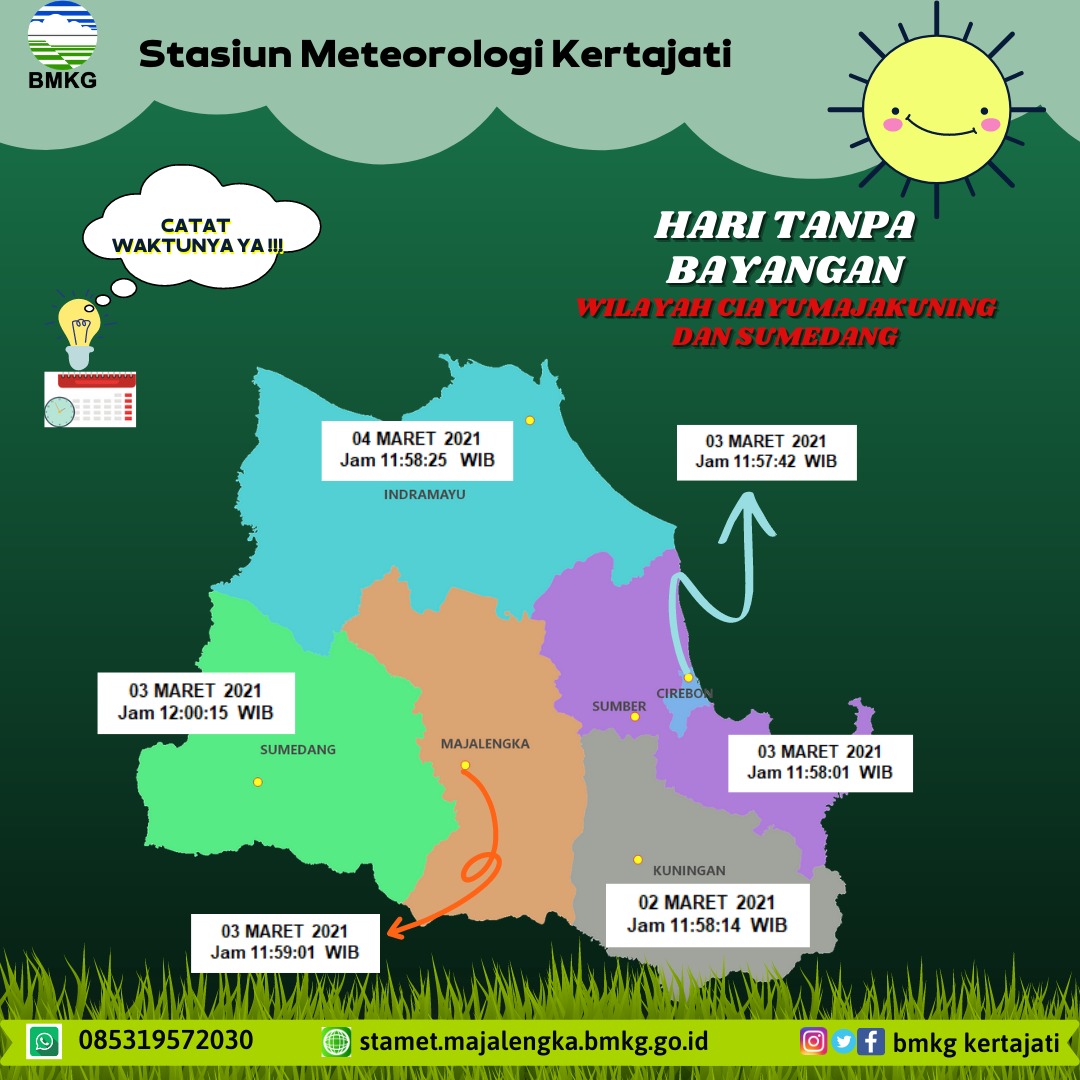 BMKG

Stasiun Meteorologi Kertajati

CATAT WAKTUNYA YA !!!

HARI TANPA BAYANGAN

WILAYAH CIAYUMAJAKUNING DAN SUMEDANG

04 MARET 2021
Jam 11:58:25 WIB

INDRAMAYU

03 MARET 2021
Jam 11:57:42 WIB

03 MARET 2021
Jam 12:00:15 WIB

SUMEDANG

MAJALENGKA

SUMBER

CIREBON

03 MARET 2021
Jam 11:58:01 WIB

KUNINGAN

02 MARET 2021
Jam 11:58:14 WIB

03 MARET 2021
Jam 11:59:01 WIB

085319572030

stamet.majalengka.bmkg.go.id

bmkg kertajati